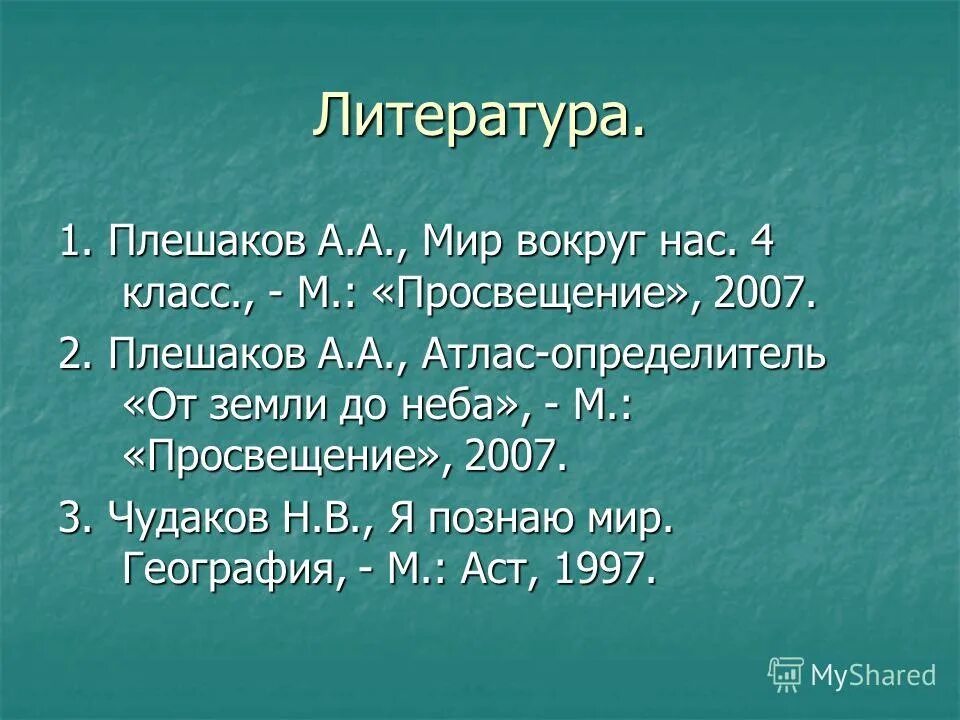 Литература.

1. Плешаков А.А., Мир вокруг нас. 4 класс., - М.: «Просвещение», 2007.

2. Плешаков А.А., Атлас-определитель «От земли до неба», - М.: «Просвещение», 2007.

3. Чудаков Н.В., Я познаю мир. География, - М.: Аст, 1997.

MyShared